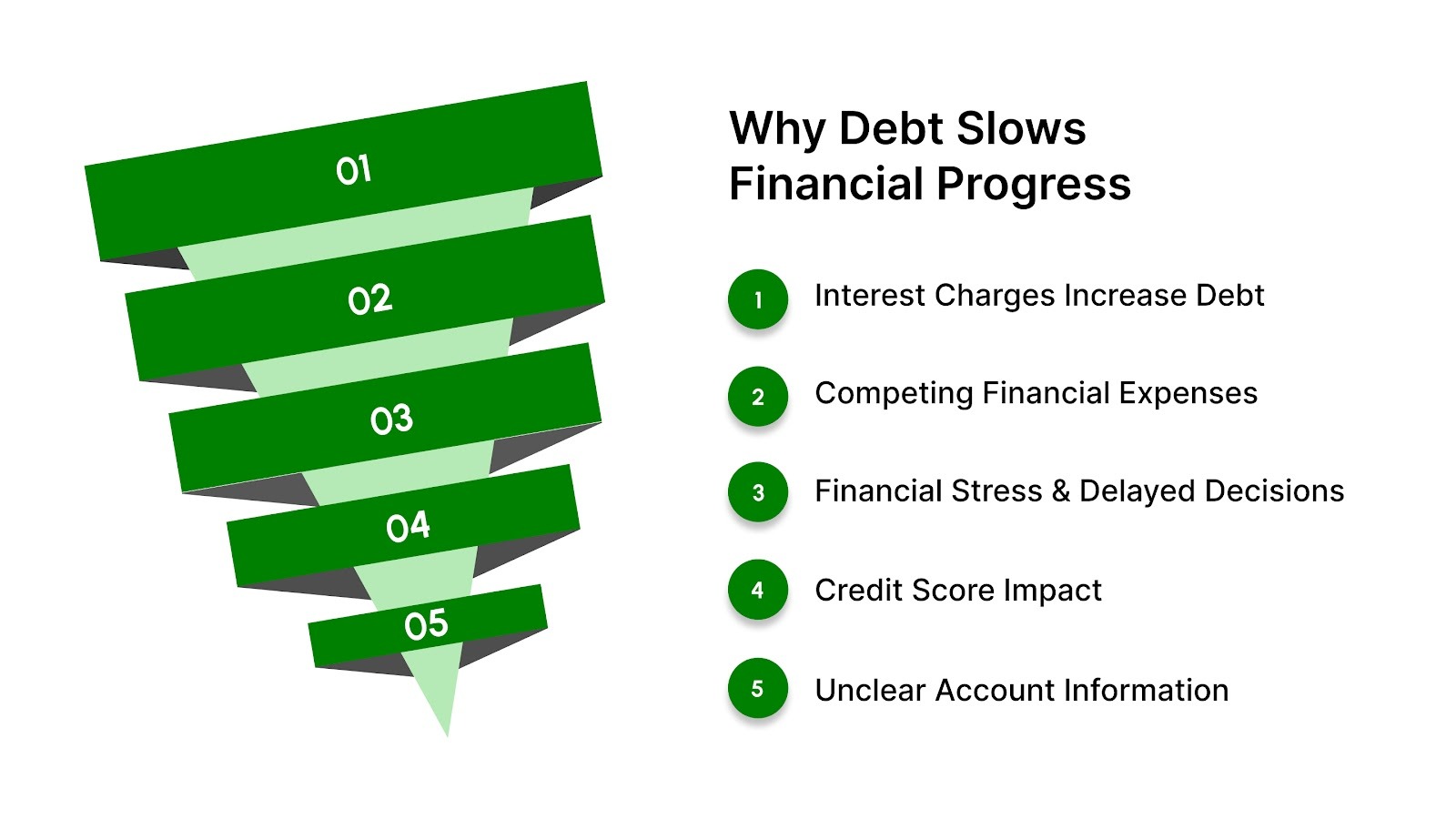 01

02

03

04

05

Why Debt Slows Financial Progress

1 Interest Charges Increase Debt

2 Competing Financial Expenses

3 Financial Stress & Delayed Decisions

4 Credit Score Impact

5 Unclear Account Information